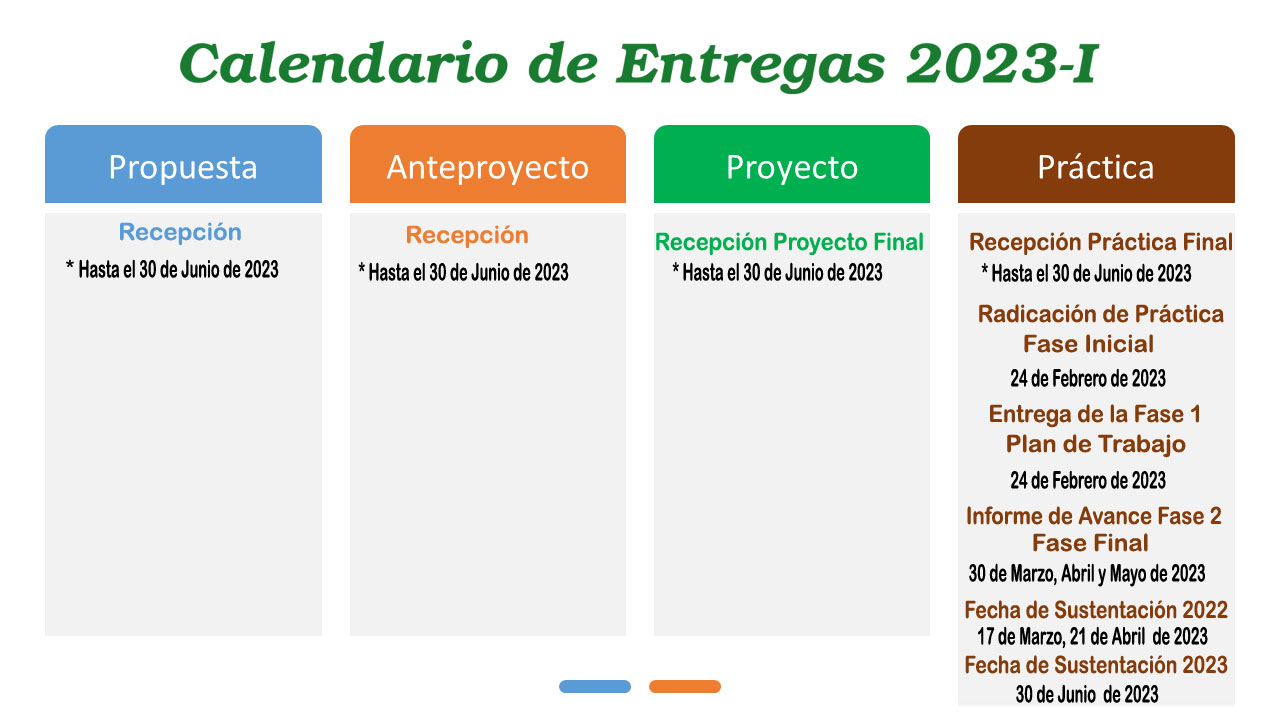 Calendario de Entregas 2023-I

Propuesta

Recepción

* Hasta el 30 de Junio de 2023

Anteproyecto

Recepción

* Hasta el 30 de Junio de 2023

Proyecto

Recepción Proyecto Final

* Hasta el 30 de Junio de 2023

Práctica

Recepción Práctica Final

* Hasta el 30 de Junio de 2023

Radicación de Práctica Fase Inicial

24 de Febrero de 2023

Entrega de la Fase 1 Plan de Trabajo

24 de Febrero de 2023

Informe de Avance Fase 2 Fase Final

30 de Marzo, Abril y Mayo de 2023

Fecha de Sustentación 2022

17 de Marzo, 21 de Abril de 2023

Fecha de Sustentación 2023

30 de Junio de 2023